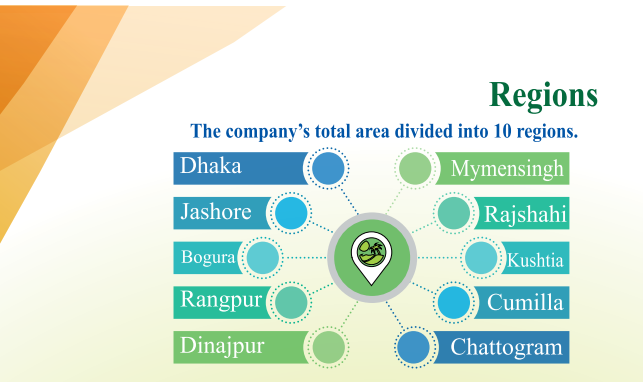 Regions

The company's total area divided into 10 regions.

Dhaka
Jashore
Bogura
Rangpur
Dinajpur

Mymensingh
Rajshahi
Kushtia
Cumilla
Chattogram